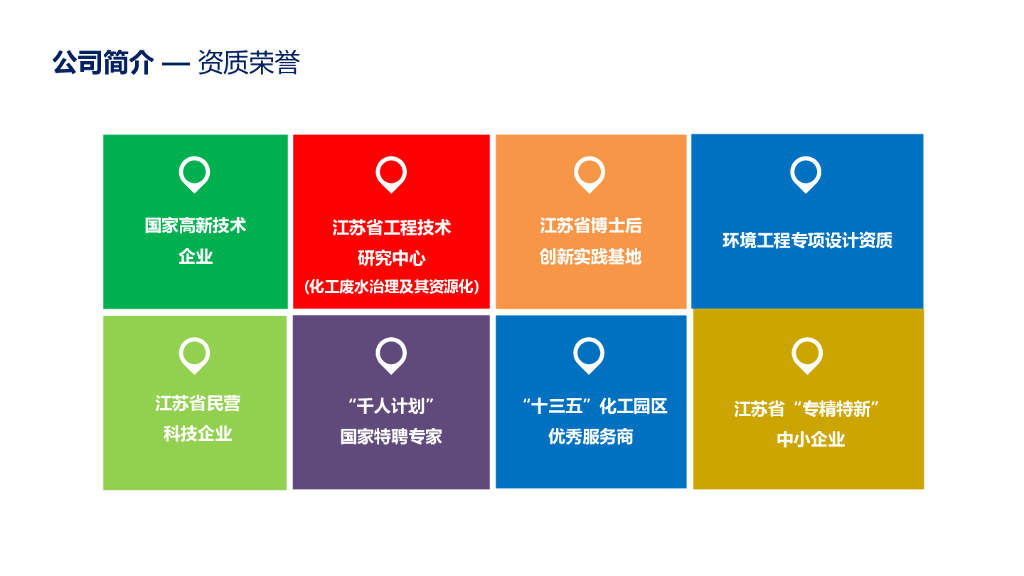 公司简介 — 资质荣誉

国家高新技术企业

江苏省工程技术研究中心
(化工废水治理及其资源化)

江苏省博士后创新实践基地

环境工程专项设计资质

江苏省民营科技企业

“千人计划”国家特聘专家

“十三五”化工园区优秀服务商

江苏省“专精特新”中小企业